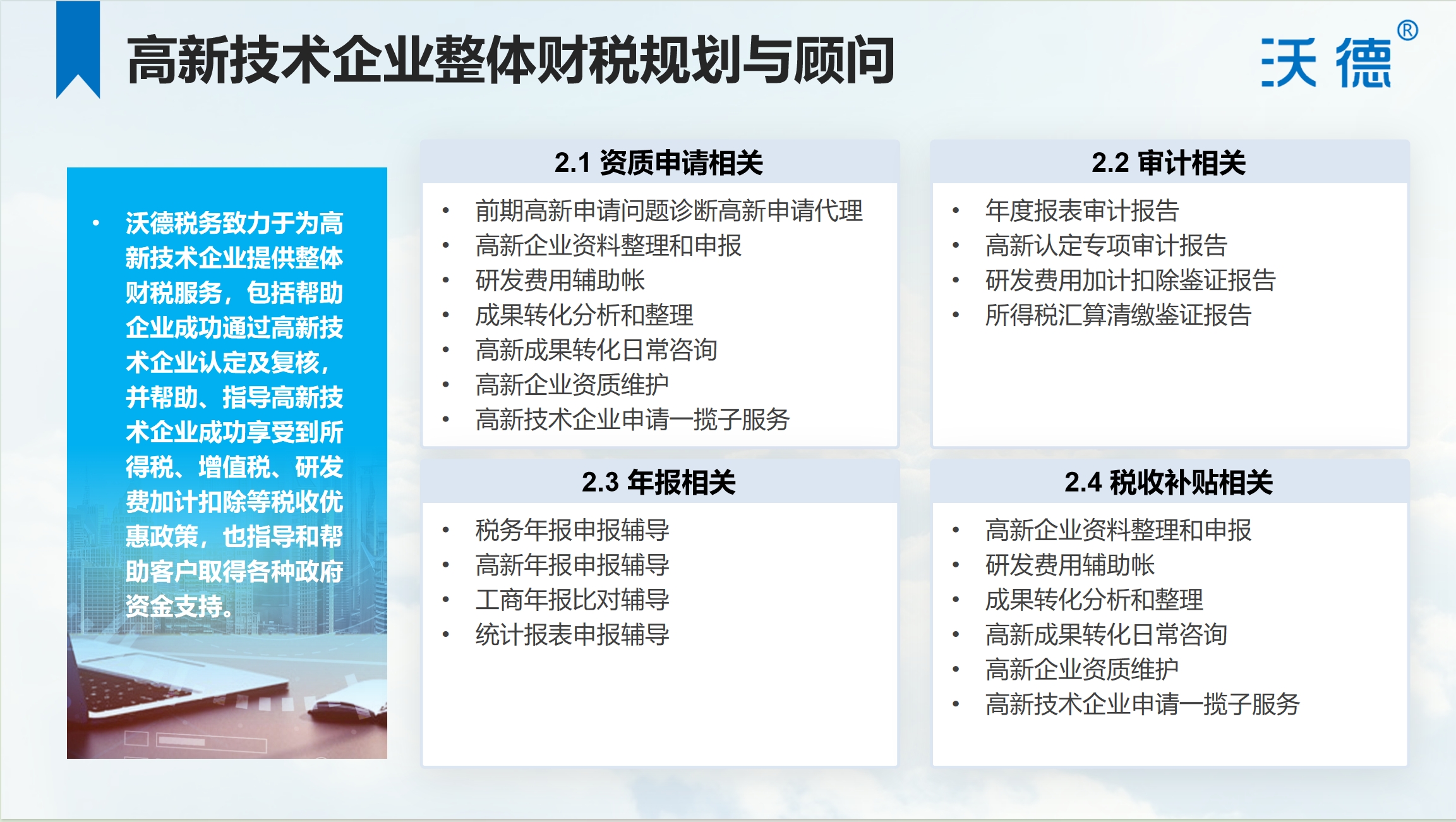 高新技术企业整体财税规划与顾问

沃德®

• 沃德税务致力于为高新技术企业提供整体财税服务，包括帮助企业成功通过高新技术企业认定及复核，并帮助、指导高新技术企业成功享受到所得税、增值税、研发费加计扣除等税收优惠政策，也指导和帮助客户取得各种政府资金支持。

2.1 资质申请相关
• 前期高新申请问题诊断高新申请代理
• 高新企业资料整理和申报
• 研发费用辅助帐
• 成果转化分析和整理
• 高新成果转化日常咨询
• 高新企业资质维护
• 高新技术企业申请一揽子服务

2.2 审计相关
• 年度报表审计报告
• 高新认定专项审计报告
• 研发费用加计扣除鉴证报告
• 所得税汇算清缴鉴证报告

2.3 年报相关
• 税务年报申报辅导
• 高新年报申报辅导
• 工商年报比对辅导
• 统计报表申报辅导

2.4 税收补贴相关
• 高新企业资料整理和申报
• 研发费用辅助帐
• 成果转化分析和整理
• 高新成果转化日常咨询
• 高新企业资质维护
• 高新技术企业申请一揽子服务